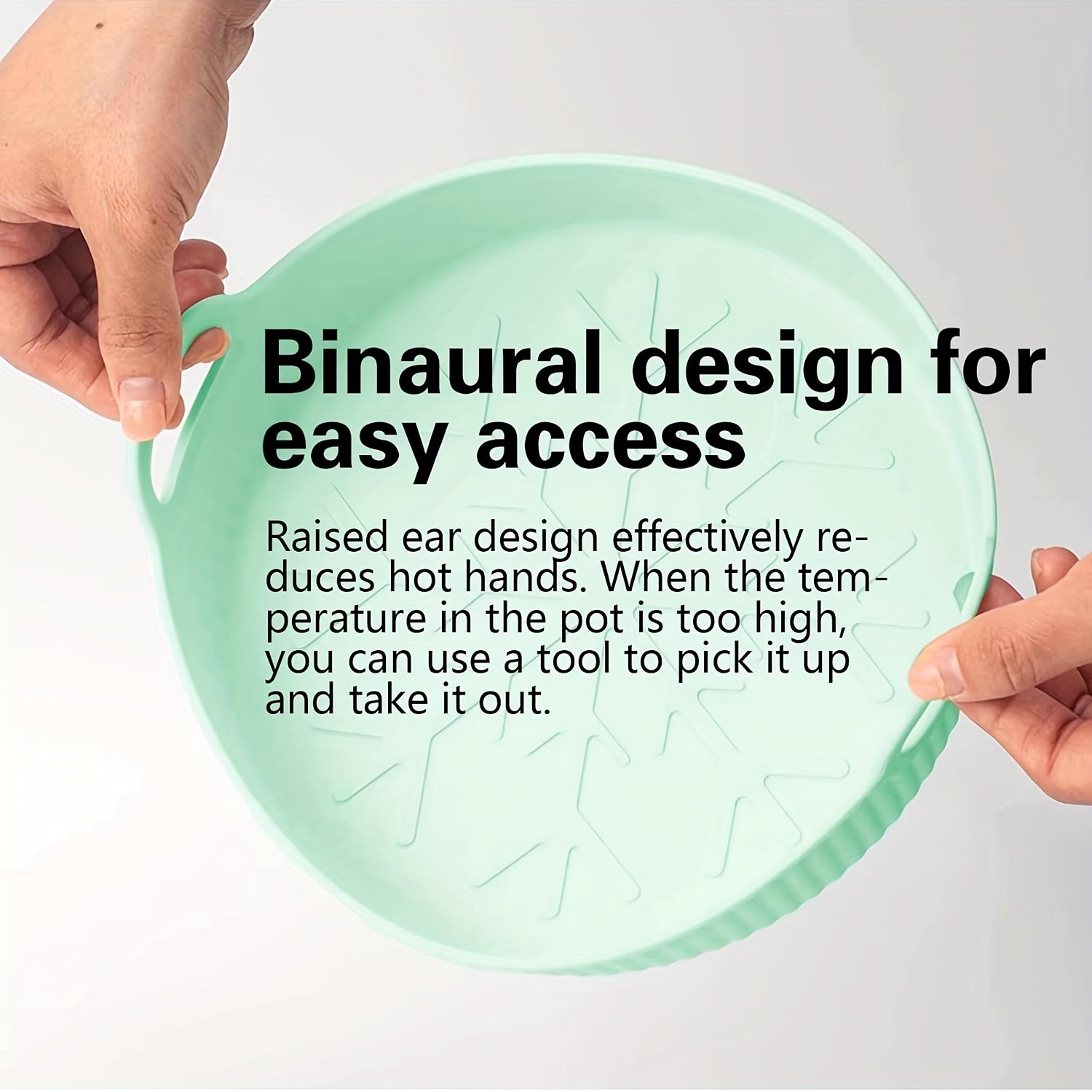 Binaural design for easy access

Raised ear design effectively reduces hot hands. When the temperature in the pot is too high, you can use a tool to pick it up and take it out.